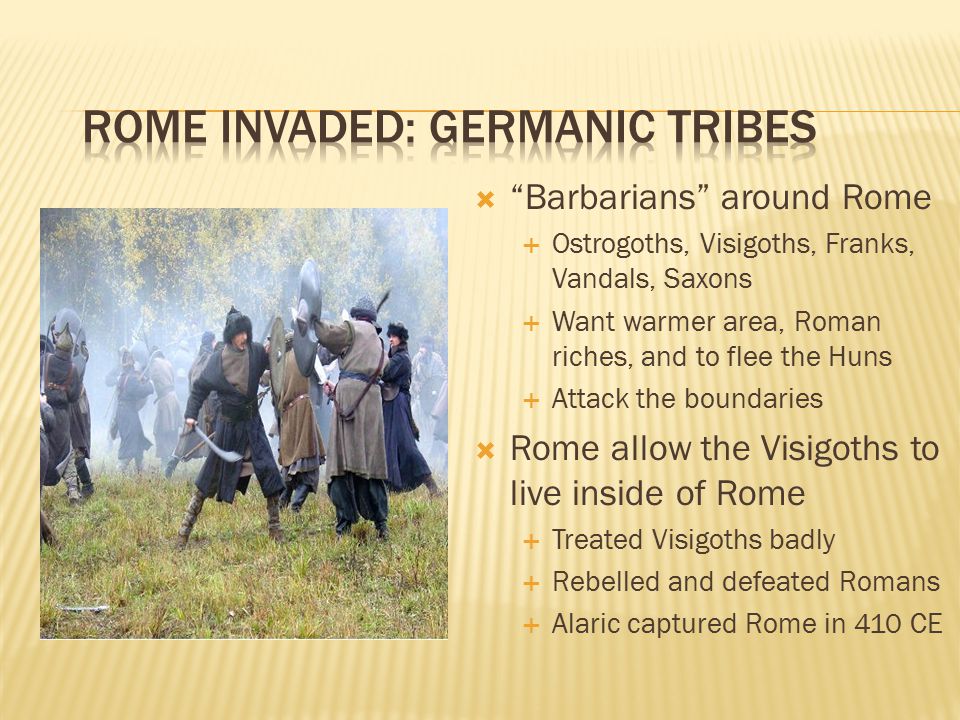 ROME INVADED: GERMANIC TRIBES

“Barbarians” around Rome

Ostrogoths, Visigoths, Franks, Vandals, Saxons

Want warmer area, Roman riches, and to flee the Huns

Attack the boundaries

Rome allow the Visigoths to live inside of Rome

Treated Visigoths badly

Rebelled and defeated Romans

Alaric captured Rome in 410 CE